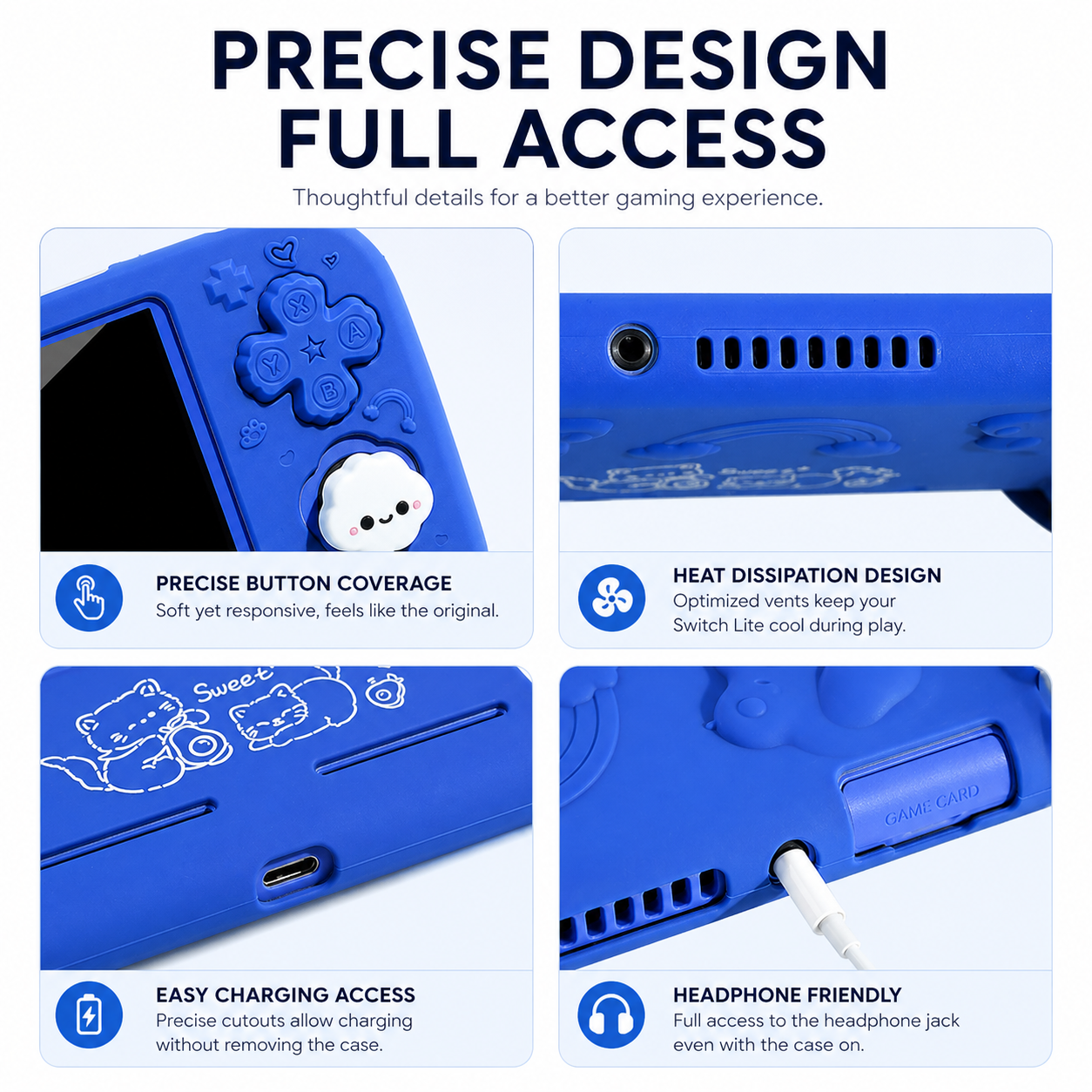 PRECISE DESIGN
FULL ACCESS

Thoughtful details for a better gaming experience.

X
Y
A
B

PRECISE BUTTON COVERAGE
Soft yet responsive, feels like the original.

HEAT DISSIPATION DESIGN
Optimized vents keep your Switch Lite cool during play.

Sweet

EASY CHARGING ACCESS
Precise cutouts allow charging without removing the case.

GAME CARD

HEADPHONE FRIENDLY
Full access to the headphone jack even with the case on.